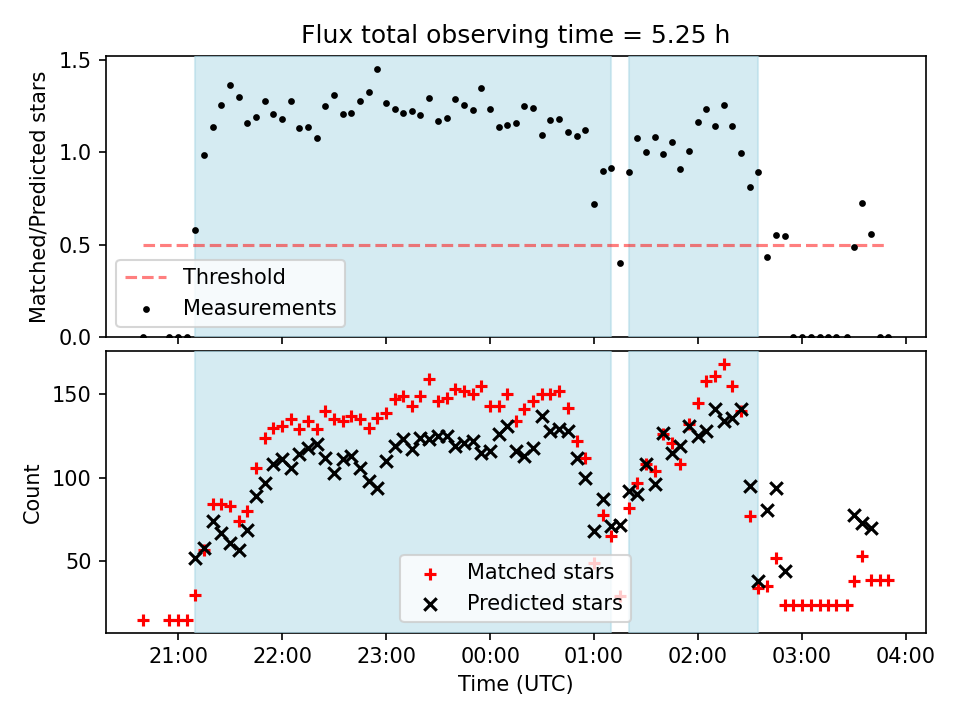 Flux total observing time = 5.25 h

Matched/Predicted stars

1.5
1.0
0.5
0.0

Threshold
Measurements

Count

150
100
50

Matched stars
Predicted stars

21:00 22:00 23:00 00:00 01:00 02:00 03:00 04:00
Time (UTC)